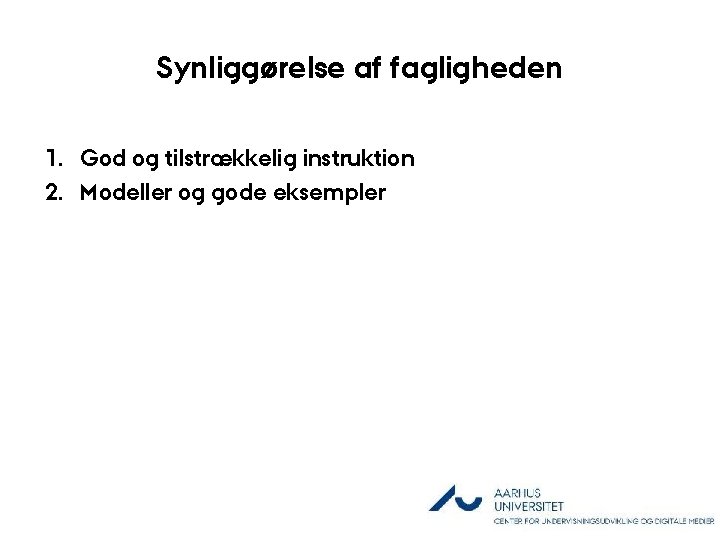 Synliggørelse af fagligheden

1. God og tilstrækkelig instruktion
2. Modeller og gode eksempler

AARHUS UNIVERSITET
CENTER FOR UNDERVISNINGSUDVIKLING OG DIGITALE MEDIER